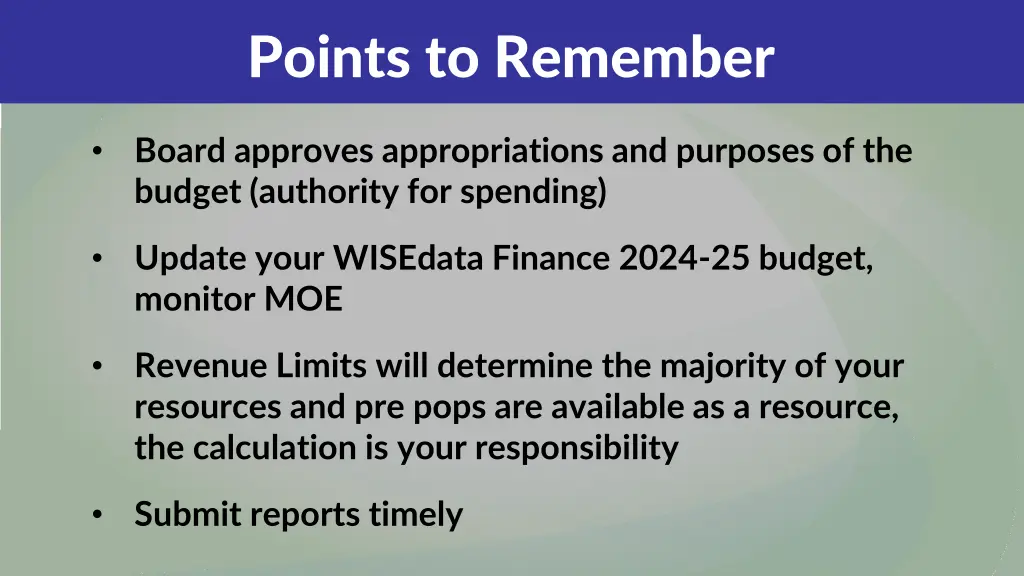 Points to Remember

• Board approves appropriations and purposes of the budget (authority for spending)

• Update your WISEdata Finance 2024-25 budget, monitor MOE

• Revenue Limits will determine the majority of your resources and pre pops are available as a resource, the calculation is your responsibility

• Submit reports timely